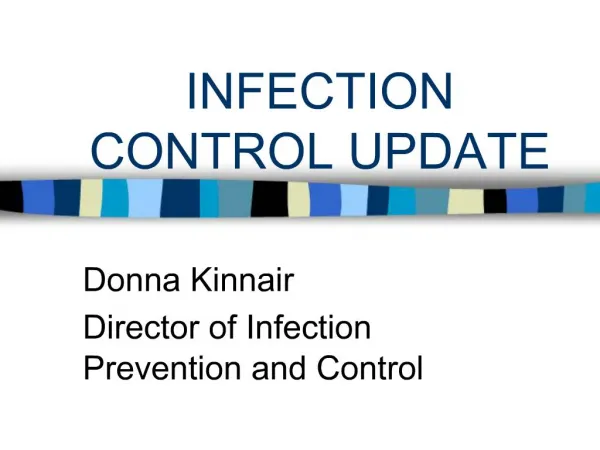 INFECTION CONTROL UPDATE

Donna Kinnair

Director of Infection Prevention and Control